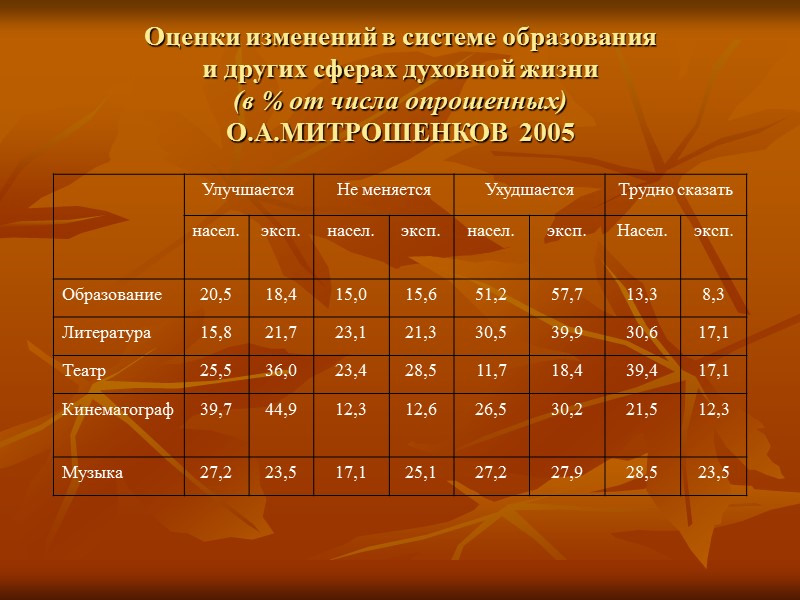 Оценки изменений в системе образования и других сферах духовной жизни (в % от числа опрошенных) О.А.МИТРОШЕНКОВ 2005

| | Улучшается | | Не меняется | | Ухудшается | | Трудно сказать | |
|---|---|---|---|---|---|---|---|---|
| | насел. | эксп. | насел. | эксп. | насел. | эксп. | Насел. | эксп. |
| Образование | 20,5 | 18,4 | 15,0 | 15,6 | 51,2 | 57,7 | 13,3 | 8,3 |
| Литература | 15,8 | 21,7 | 23,1 | 21,3 | 30,5 | 39,9 | 30,6 | 17,1 |
| Театр | 25,5 | 36,0 | 23,4 | 28,5 | 11,7 | 18,4 | 39,4 | 17,1 |
| Кинематограф | 39,7 | 44,9 | 12,3 | 12,6 | 26,5 | 30,2 | 21,5 | 12,3 |
| Музыка | 27,2 | 23,5 | 17,1 | 25,1 | 27,2 | 27,9 | 28,5 | 23,5 |